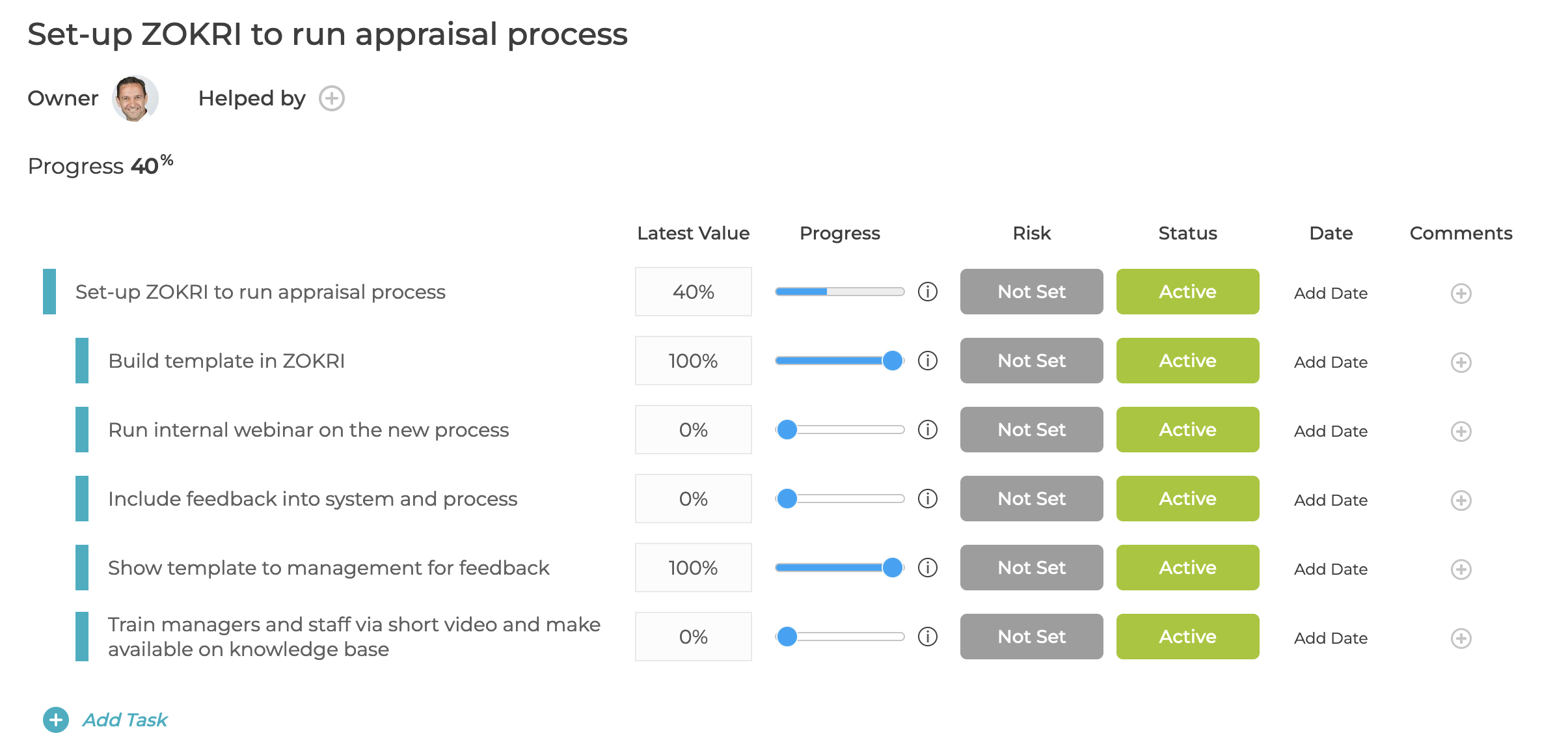 Set-up ZOKRI to run appraisal process

Owner Helped by

Progress 40%

| | Latest Value | Progress | Risk | Status | Date | Comments |
|---|---|---|---|---|---|---|
| Set-up ZOKRI to run appraisal process | 40% | | Not Set | Active | Add Date | |
| Build template in ZOKRI | 100% | | Not Set | Active | Add Date | |
| Run internal webinar on the new process | 0% | | Not Set | Active | Add Date | |
| Include feedback into system and process | 0% | | Not Set | Active | Add Date | |
| Show template to management for feedback | 100% | | Not Set | Active | Add Date | |
| Train managers and staff via short video and make available on knowledge base | 0% | | Not Set | Active | Add Date | |

Add Task